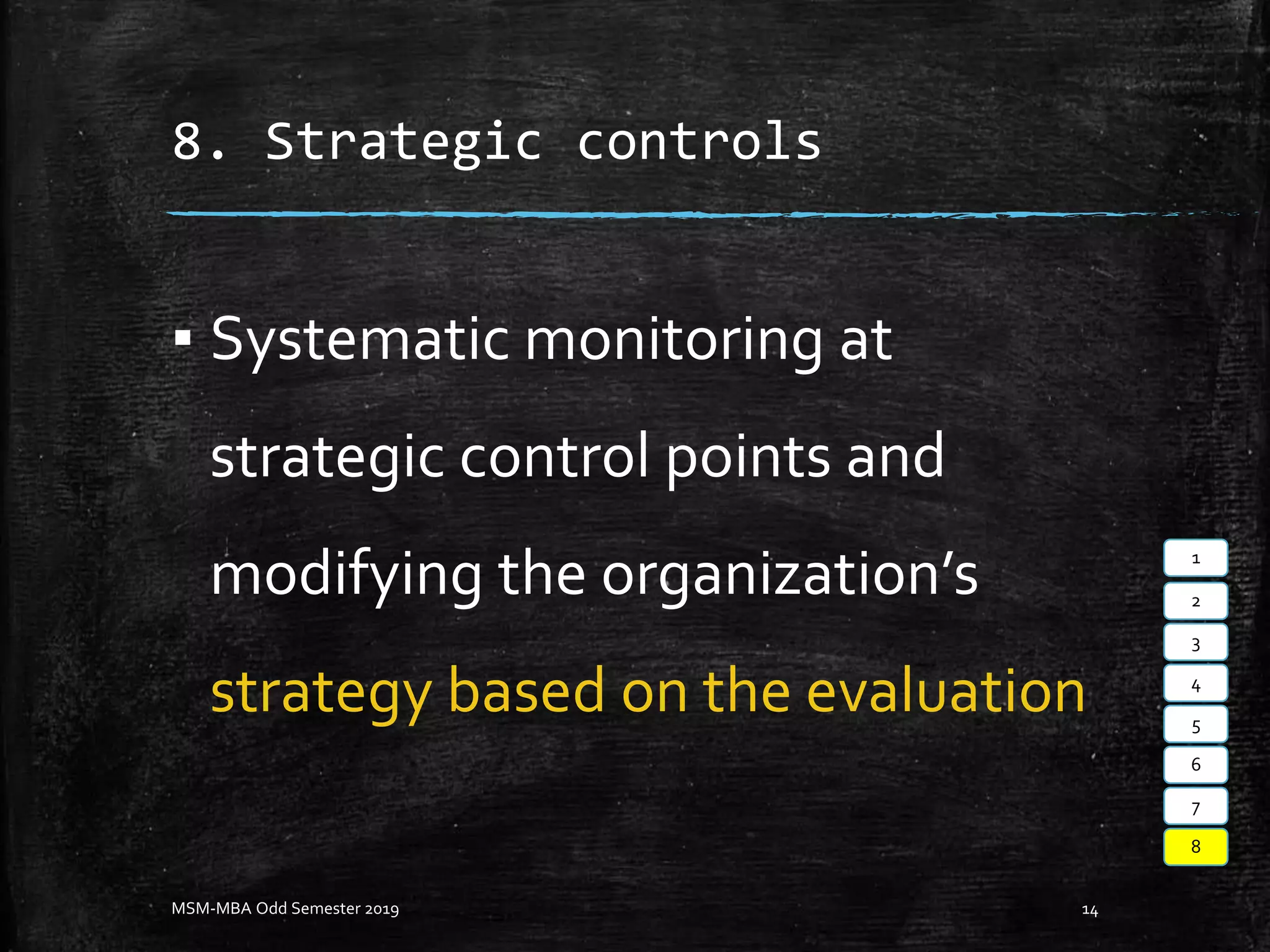 8. Strategic controls

▪ Systematic monitoring at strategic control points and modifying the organization's strategy based on the evaluation

1
2
3
4
5
6
7
8

MSM-MBA Odd Semester 2019

14